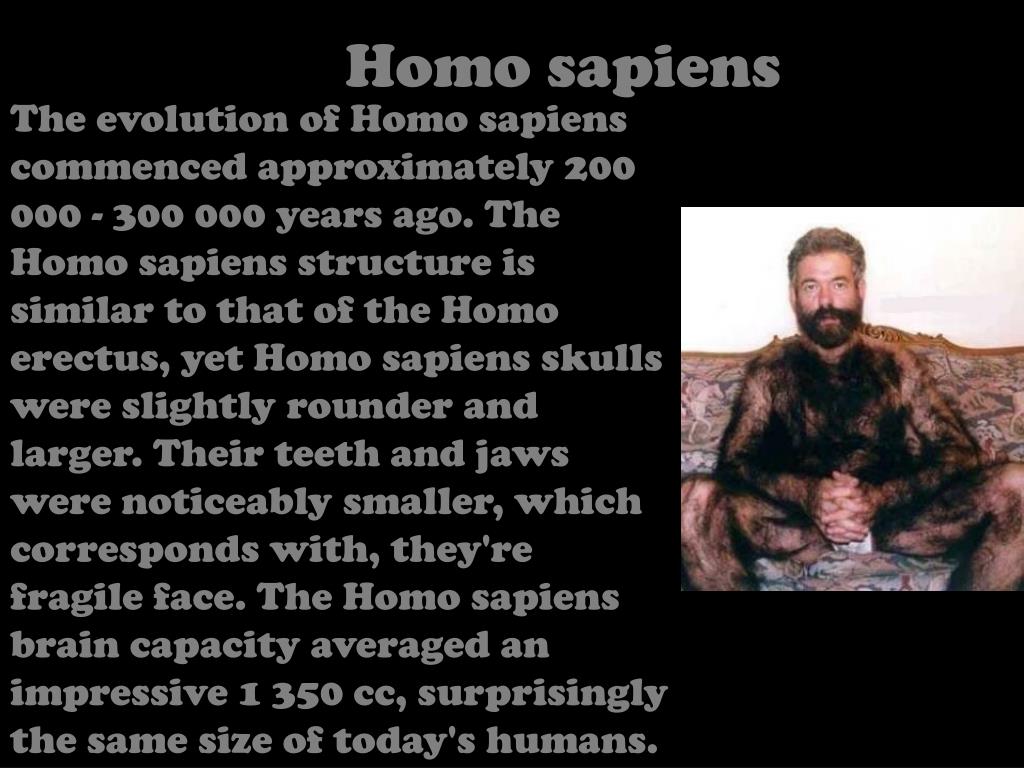 Homo sapiens

The evolution of Homo sapiens commenced approximately 200 000 - 300 000 years ago. The Homo sapiens structure is similar to that of the Homo erectus, yet Homo sapiens skulls were slightly rounder and larger. Their teeth and jaws were noticeably smaller, which corresponds with, they're fragile face. The Homo sapiens brain capacity averaged an impressive 1 350 cc, surprisingly the same size of today's humans.